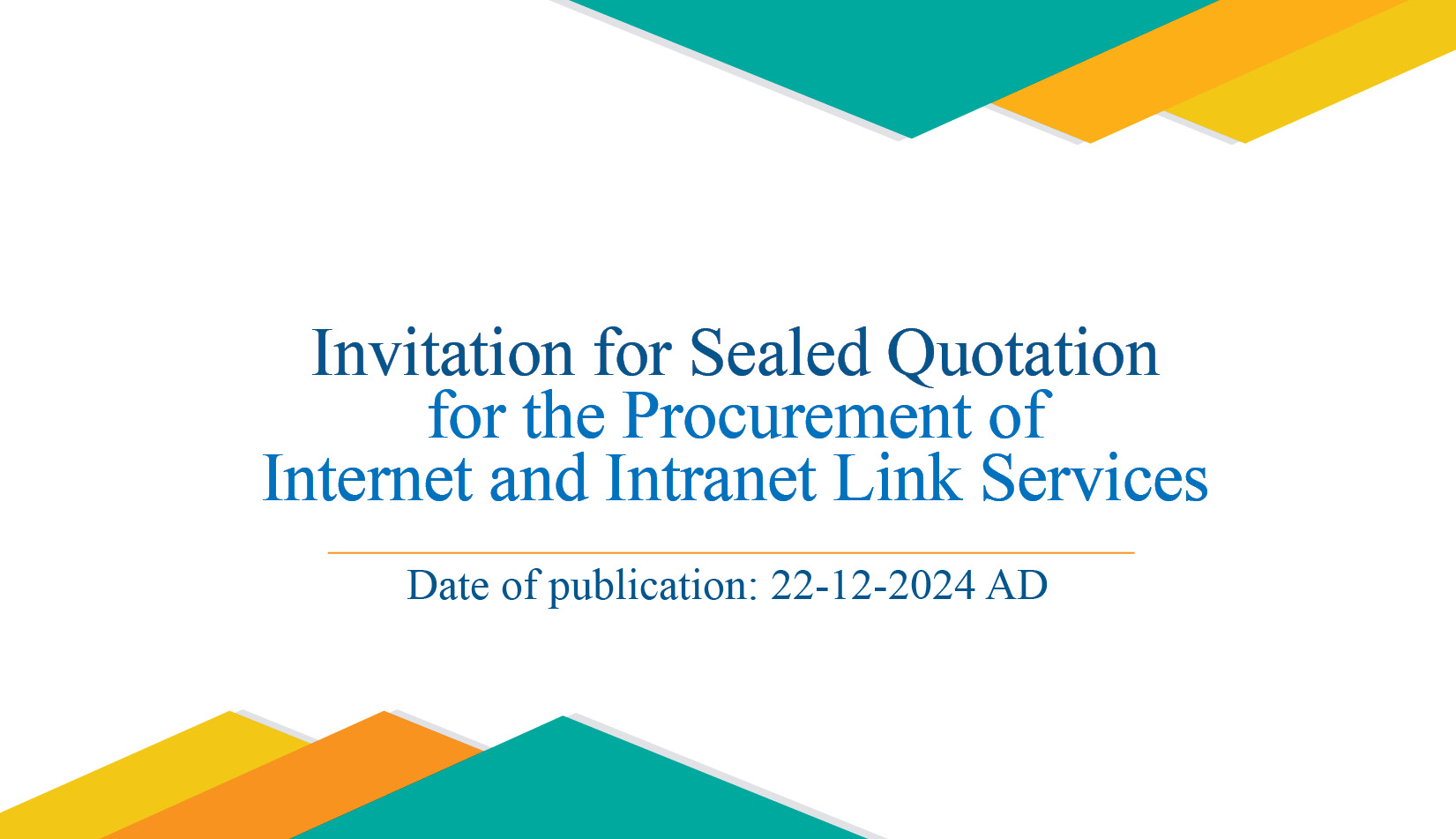 Invitation for Sealed Quotation
for the Procurement of
Internet and Intranet Link Services

Date of publication: 22-12-2024 AD